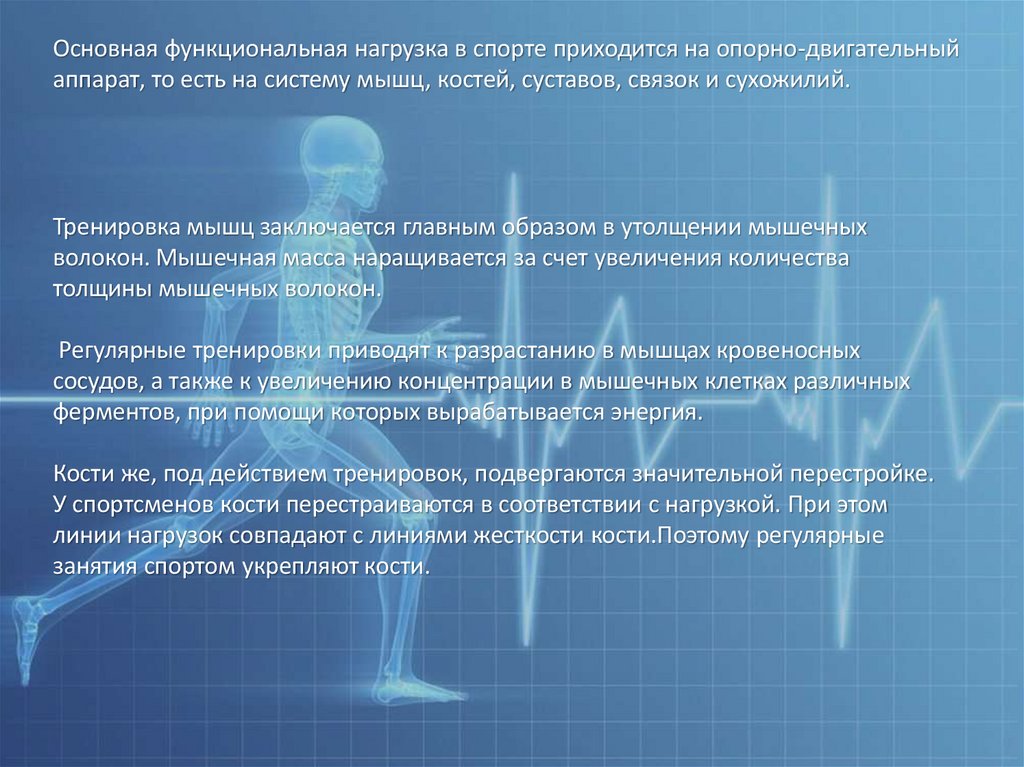 Основная функциональная нагрузка в спорте приходится на опорно-двигательный аппарат, то есть на систему мышц, костей, суставов, связок и сухожилий.

Тренировка мышц заключается главным образом в утолщении мышечных волокон. Мышечная масса наращивается за счет увеличения количества толщины мышечных волокон.

Регулярные тренировки приводят к разрастанию в мышцах кровеносных сосудов, а также к увеличению концентрации в мышечных клетках различных ферментов, при помощи которых вырабатывается энергия.

Кости же, под действием тренировок, подвергаются значительной перестройке. У спортсменов кости перестраиваются в соответствии с нагрузкой. При этом линии нагрузок совпадают с линиями жесткости кости.Поэтому регулярные занятия спортом укрепляют кости.